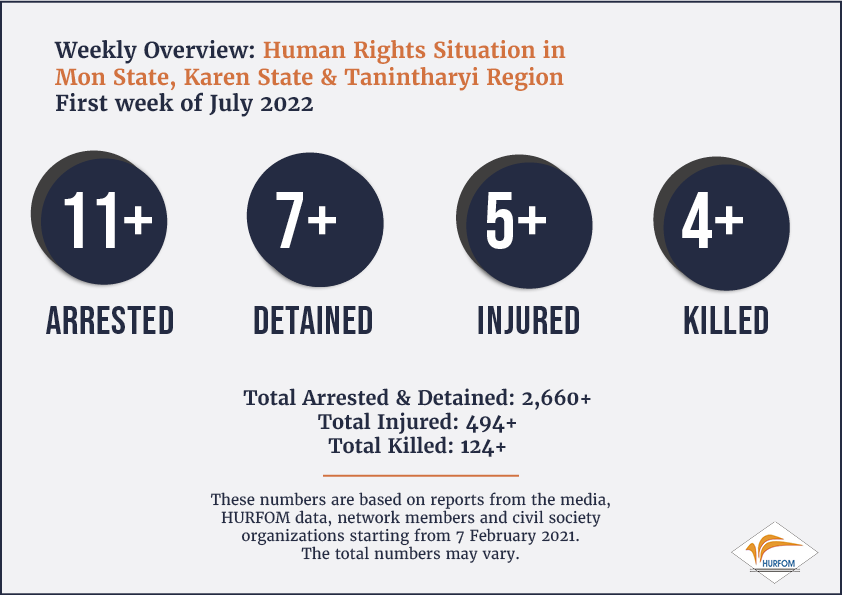 Weekly Overview: Human Rights Situation in Mon State, Karen State & Tanintharyi Region
First week of July 2022

11+
ARRESTED

7+
DETAINED

5+
INJURED

4+
KILLED

Total Arrested & Detained: 2,660+
Total Injured: 494+
Total Killed: 124+

These numbers are based on reports from the media, HURFOM data, network members and civil society organizations starting from 7 February 2021. The total numbers may vary.

HURFOM